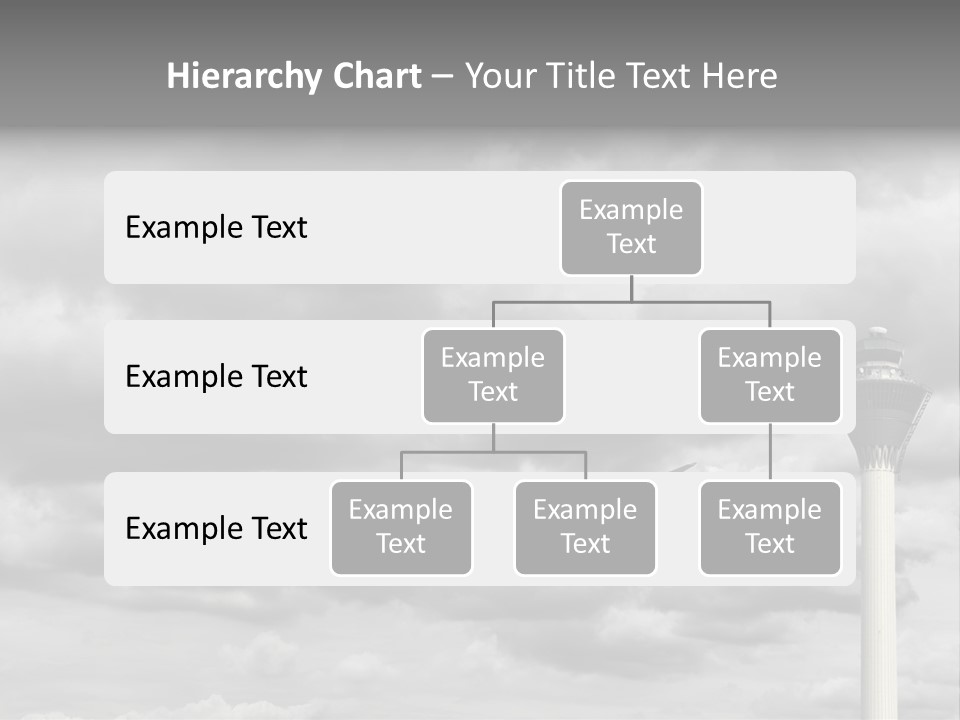 Hierarchy Chart – Your Title Text Here

Example Text

Example Text

Example Text

Example Text

Example Text

Example Text

Example Text

Example Text

Example Text